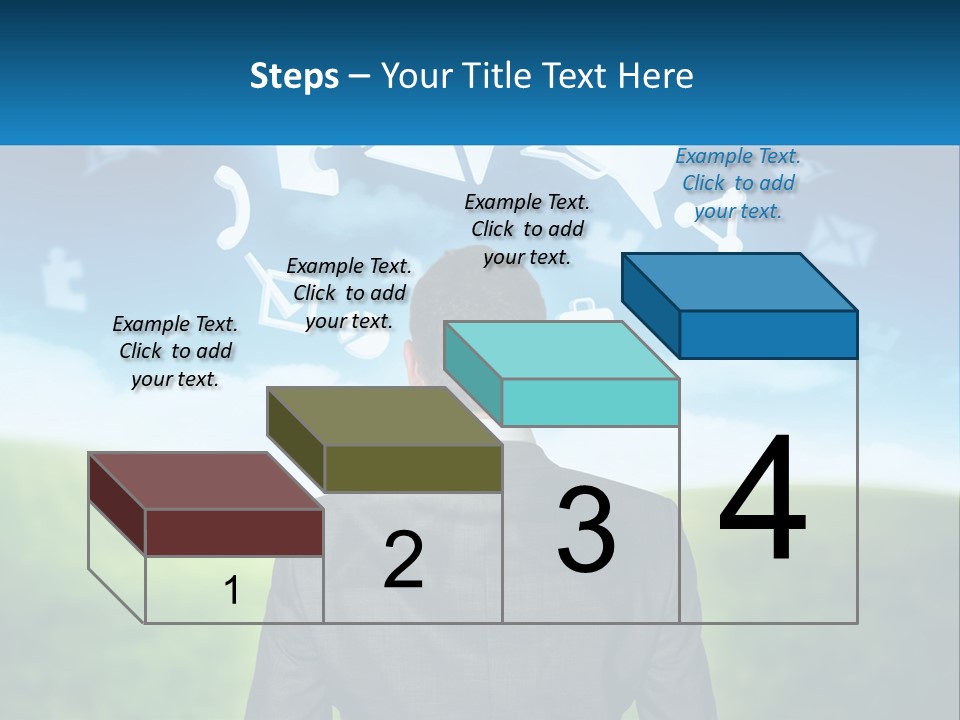 Steps – Your Title Text Here

Example Text. Click to add your text.

Example Text. Click to add your text.

Example Text. Click to add your text.

Example Text. Click to add your text.

1

2

3

4